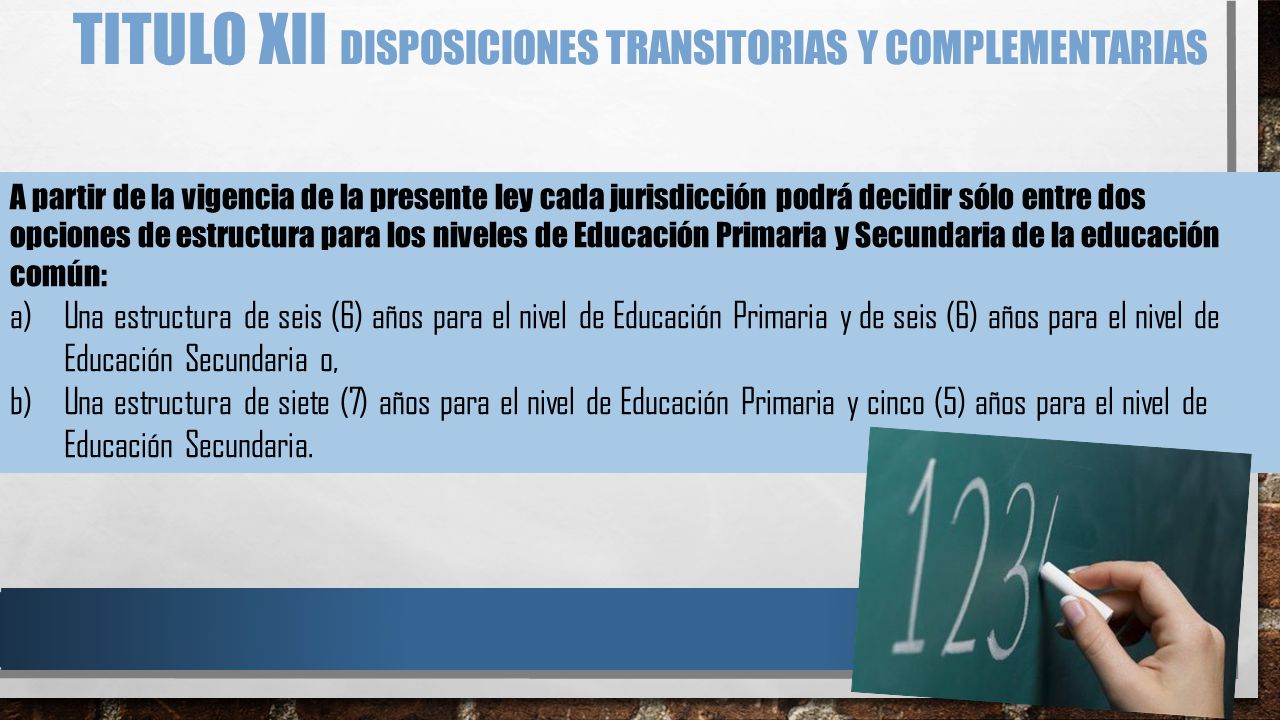 TITULO XII DISPOSICIONES TRANSITORIAS Y COMPLEMENTARIAS

A partir de la vigencia de la presente ley cada jurisdicción podrá decidir sólo entre dos opciones de estructura para los niveles de Educación Primaria y Secundaria de la educación común:

a) Una estructura de seis (6) años para el nivel de Educación Primaria y de seis (6) años para el nivel de Educación Secundaria o,

b) Una estructura de siete (7) años para el nivel de Educación Primaria y cinco (5) años para el nivel de Educación Secundaria.

123